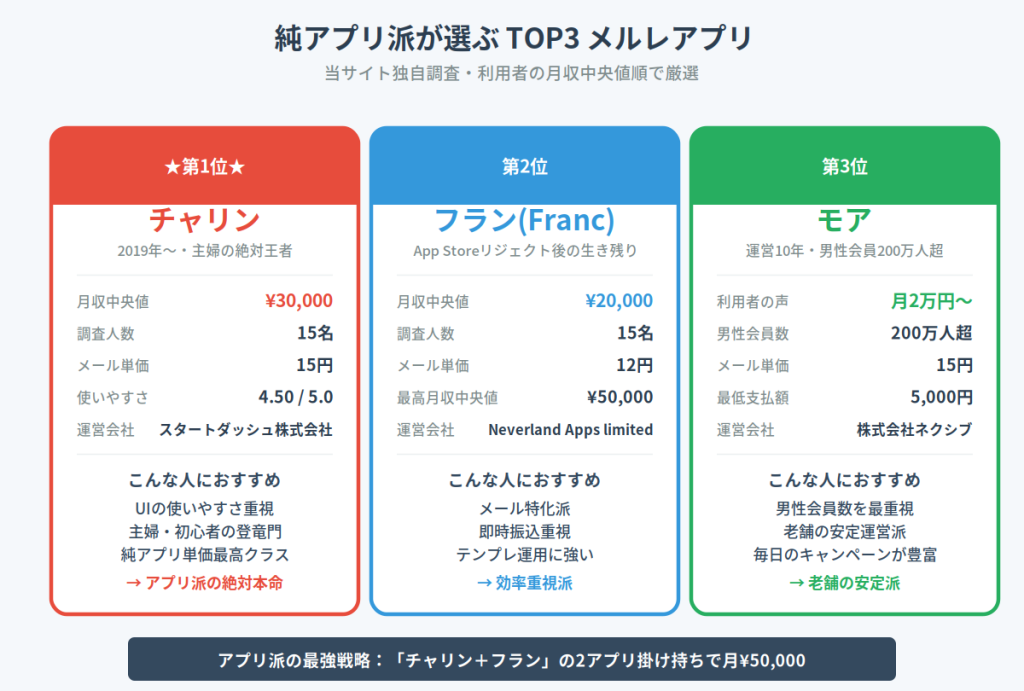 純アプリ派が選ぶ TOP3 メルレアプリ

当サイト独自調査・利用者の月収中央値順で厳選

★第1位★

チャリン

2019年〜・主婦の絶対王者

| 月収中央値 | ¥30,000 |
|---|---|
| 調査人数 | 15名 |
| メール単価 | 15円 |
| 使いやすさ | 4.50 / 5.0 |
| 運営会社 | スタートダッシュ株式会社 |

こんな人におすすめ

UIの使いやすさ重視
主婦・初心者の登竜門
純アプリ単価最高クラス

→ アプリ派の絶対本命

第2位

フラン(Franc)

App Storeリジェクト後の生き残り

| 月収中央値 | ¥20,000 |
|---|---|
| 調査人数 | 15名 |
| メール単価 | 12円 |
| 最高月収中央値 | ¥50,000 |
| 運営会社 | Neverland Apps limited |

こんな人におすすめ

メール特化派
即時振込重視
テンプレ運用に強い

→ 効率重視派

第3位

モア

運営10年・男性会員200万人超

| 利用者の声 | 月2万円〜 |
|---|---|
| 男性会員数 | 200万人超 |
| メール単価 | 15円 |
| 最低支払額 | 5,000円 |
| 運営会社 | 株式会社ネクシブ |

こんな人におすすめ

男性会員数を最重視
老舗の安定運営派
毎日のキャンペーンが豊富

→ 老舗の安定派

アプリ派の最強戦略：「チャリン＋フラン」の2アプリ掛け持ちで月¥50,000